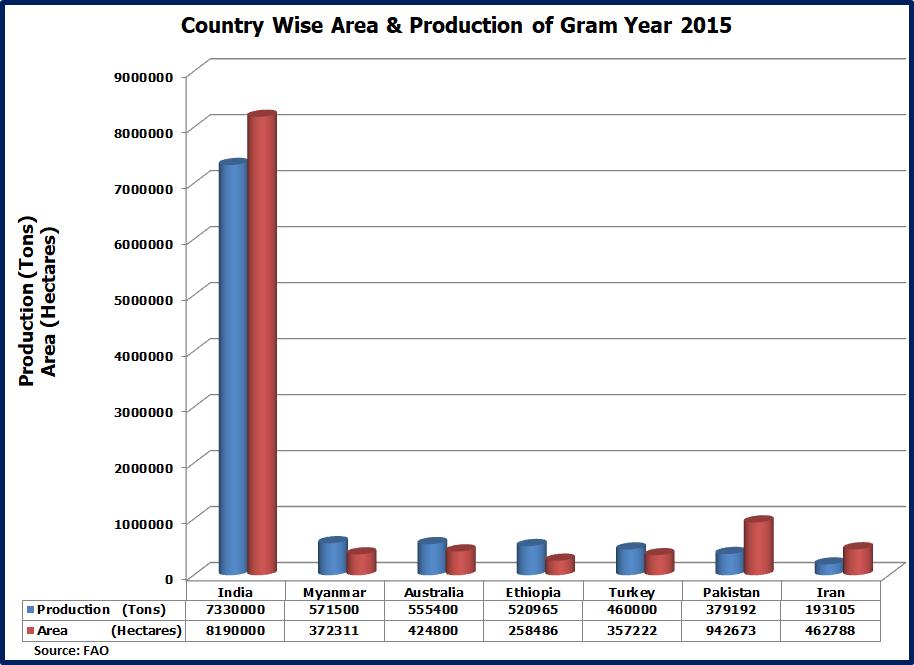 Country Wise Area & Production of Gram Year 2015

Production (Tons)
Area (Hectares)

9000000
8000000
7000000
6000000
5000000
4000000
3000000
2000000
1000000
0

| | India | Myanmar | Australia | Ethiopia | Turkey | Pakistan | Iran |
|---|---|---|---|---|---|---|---|
| Production (Tons) | 7330000 | 571500 | 555400 | 520965 | 460000 | 379192 | 193105 |
| Area (Hectares) | 8190000 | 372311 | 424800 | 258486 | 357222 | 942673 | 462788 |

Source: FAO